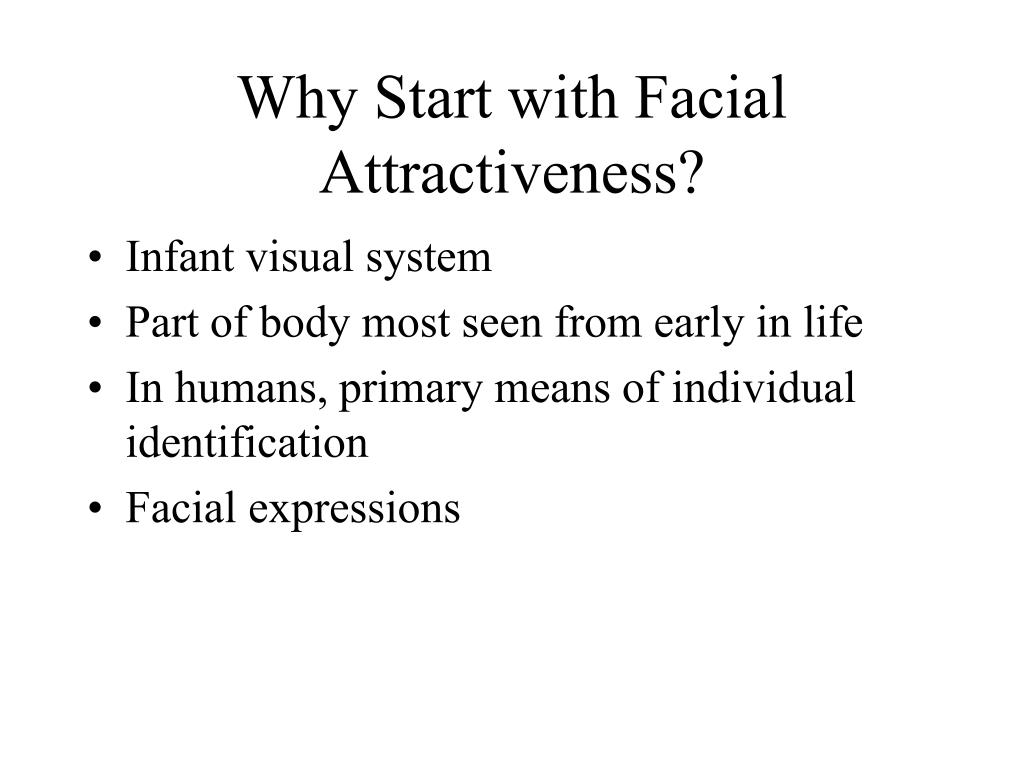 Why Start with Facial Attractiveness?

• Infant visual system
• Part of body most seen from early in life
• In humans, primary means of individual identification
• Facial expressions